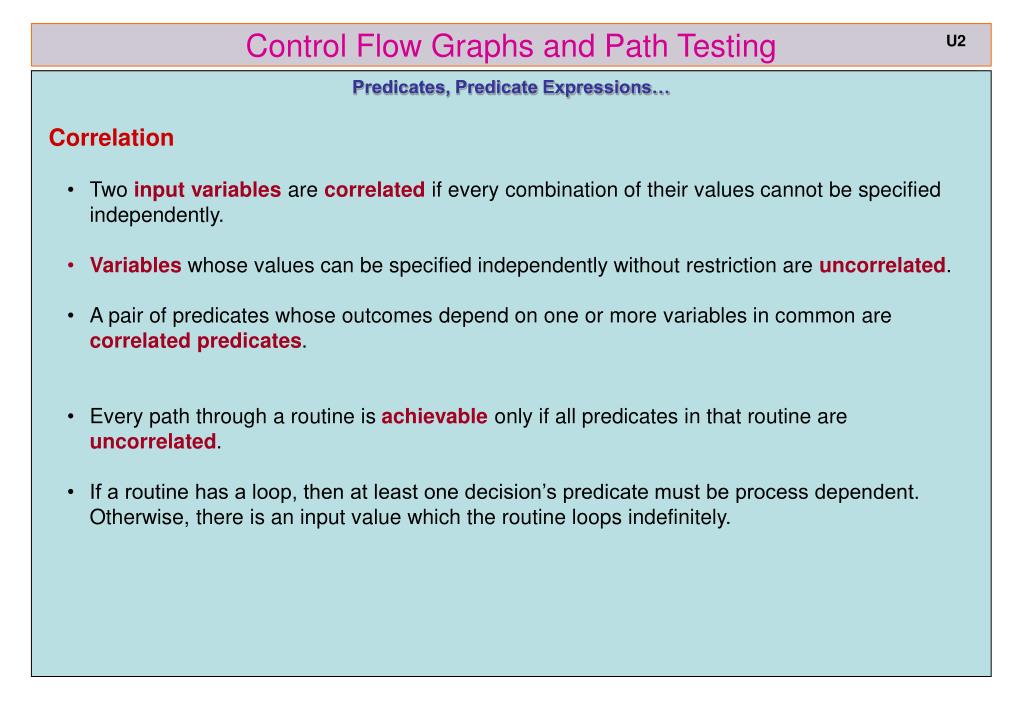 Control Flow Graphs and Path Testing

U2

Predicates, Predicate Expressions…

Correlation

• Two input variables are correlated if every combination of their values cannot be specified independently.

• Variables whose values can be specified independently without restriction are uncorrelated.

• A pair of predicates whose outcomes depend on one or more variables in common are correlated predicates.

• Every path through a routine is achievable only if all predicates in that routine are uncorrelated.

• If a routine has a loop, then at least one decision's predicate must be process dependent. Otherwise, there is an input value which the routine loops indefinitely.